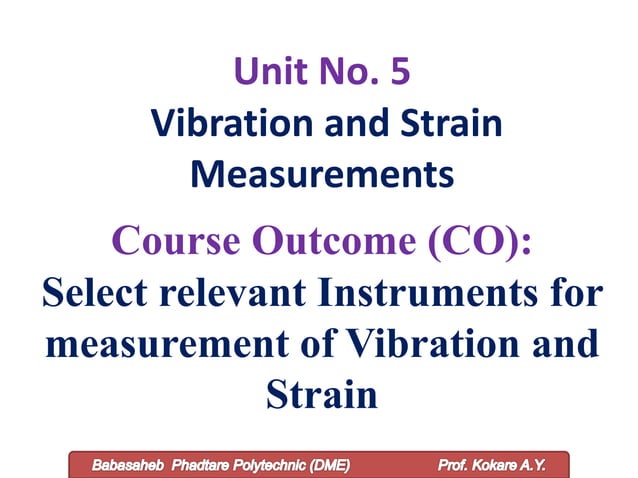 Unit No. 5
Vibration and Strain Measurements

Course Outcome (CO):
Select relevant Instruments for measurement of Vibration and Strain

Babasaheb Phadtare Polytechnic (DME) Prof. Kokare A.Y.